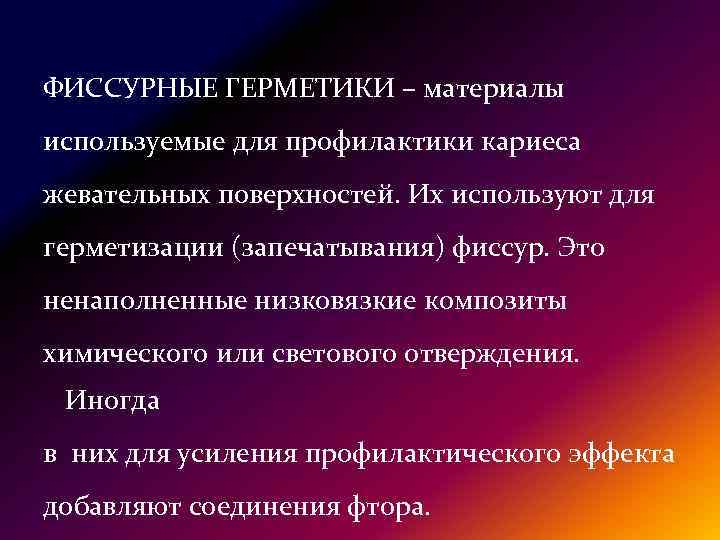 ФИССУРНЫЕ ГЕРМЕТИКИ – материалы используемые для профилактики кариеса жевательных поверхностей. Их используют для герметизации (запечатывания) фиссур. Это ненаполненные низковязкие композиты химического или светового отверждения.

Иногда
в них для усиления профилактического эффекта добавляют соединения фтора.